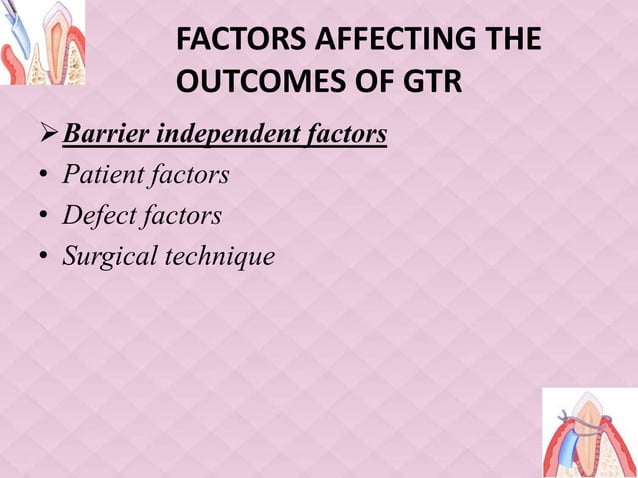 FACTORS AFFECTING THE OUTCOMES OF GTR

➢ Barrier independent factors
• Patient factors
• Defect factors
• Surgical technique